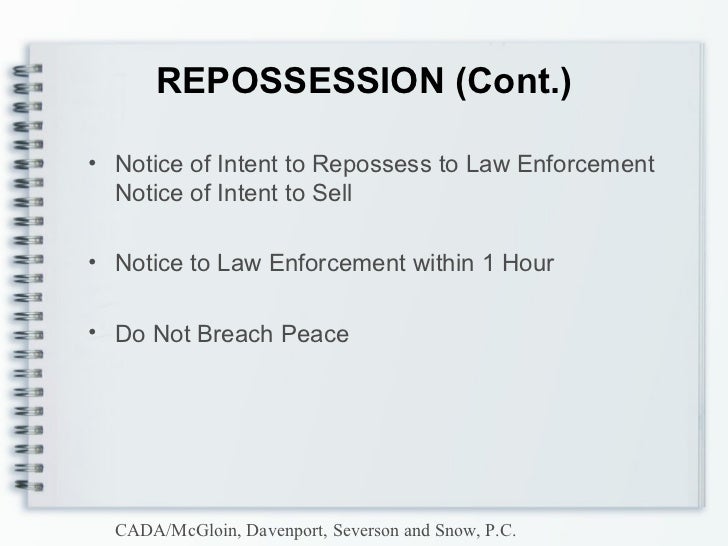 REPOSSESSION (Cont.)

• Notice of Intent to Repossess to Law Enforcement Notice of Intent to Sell

• Notice to Law Enforcement within 1 Hour

• Do Not Breach Peace

CADA/McGloin, Davenport, Severson and Snow, P.C.